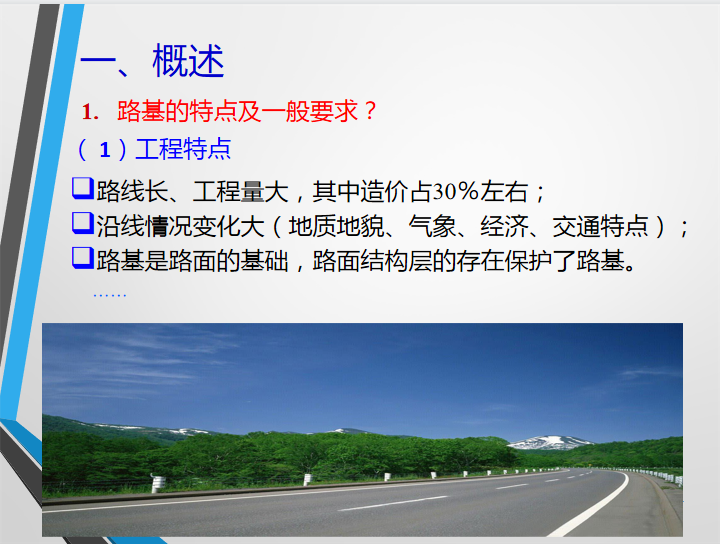 一、概述

1. 路基的特点及一般要求？

（1）工程特点

❑路线长、工程量大，其中造价占30%左右；
❑沿线情况变化大（地质地貌、气象、经济、交通特点）；
❑路基是路面的基础，路面结构层的存在保护了路基。

……